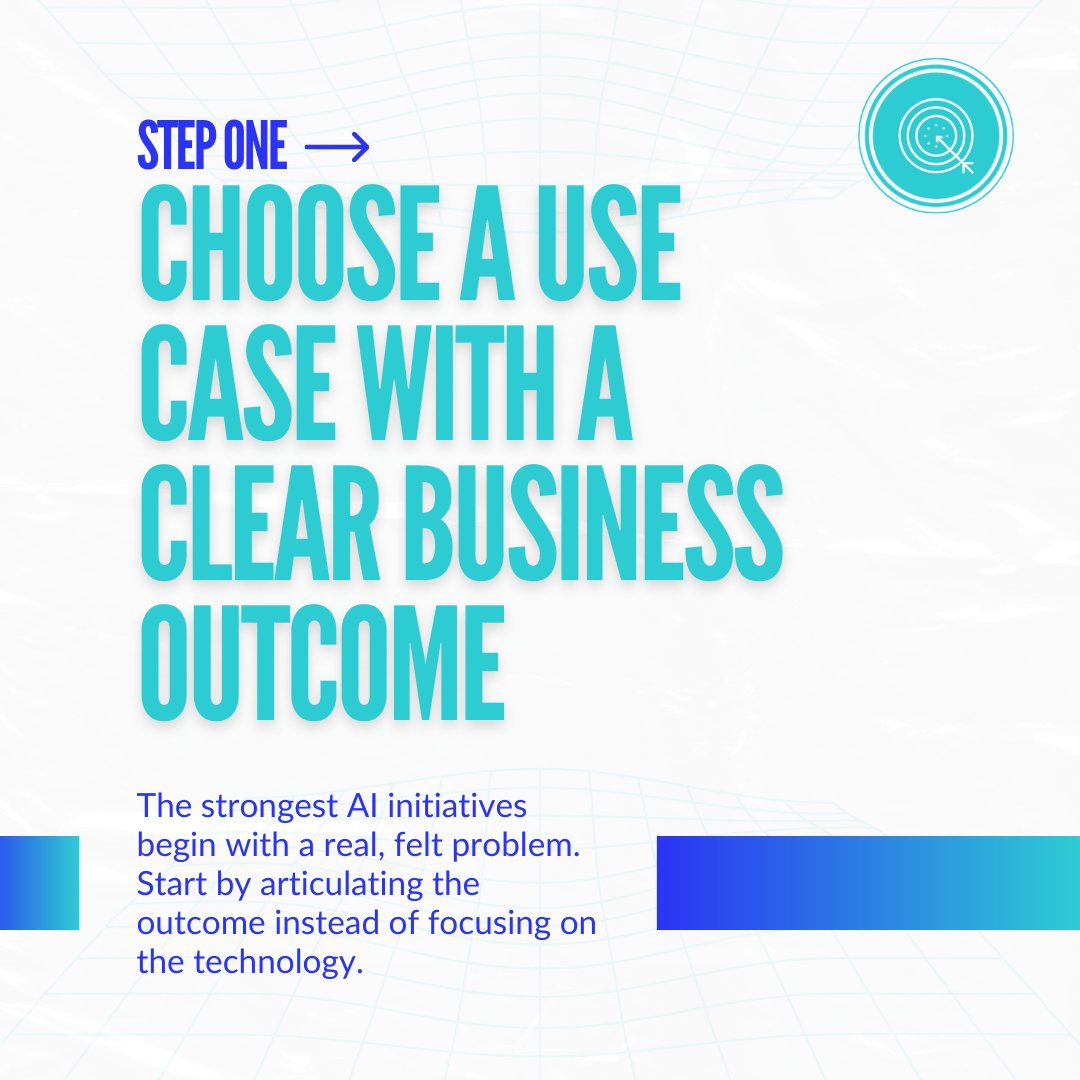 STEP ONE →

CHOOSE A USE CASE WITH A CLEAR BUSINESS OUTCOME

The strongest AI initiatives begin with a real, felt problem. Start by articulating the outcome instead of focusing on the technology.